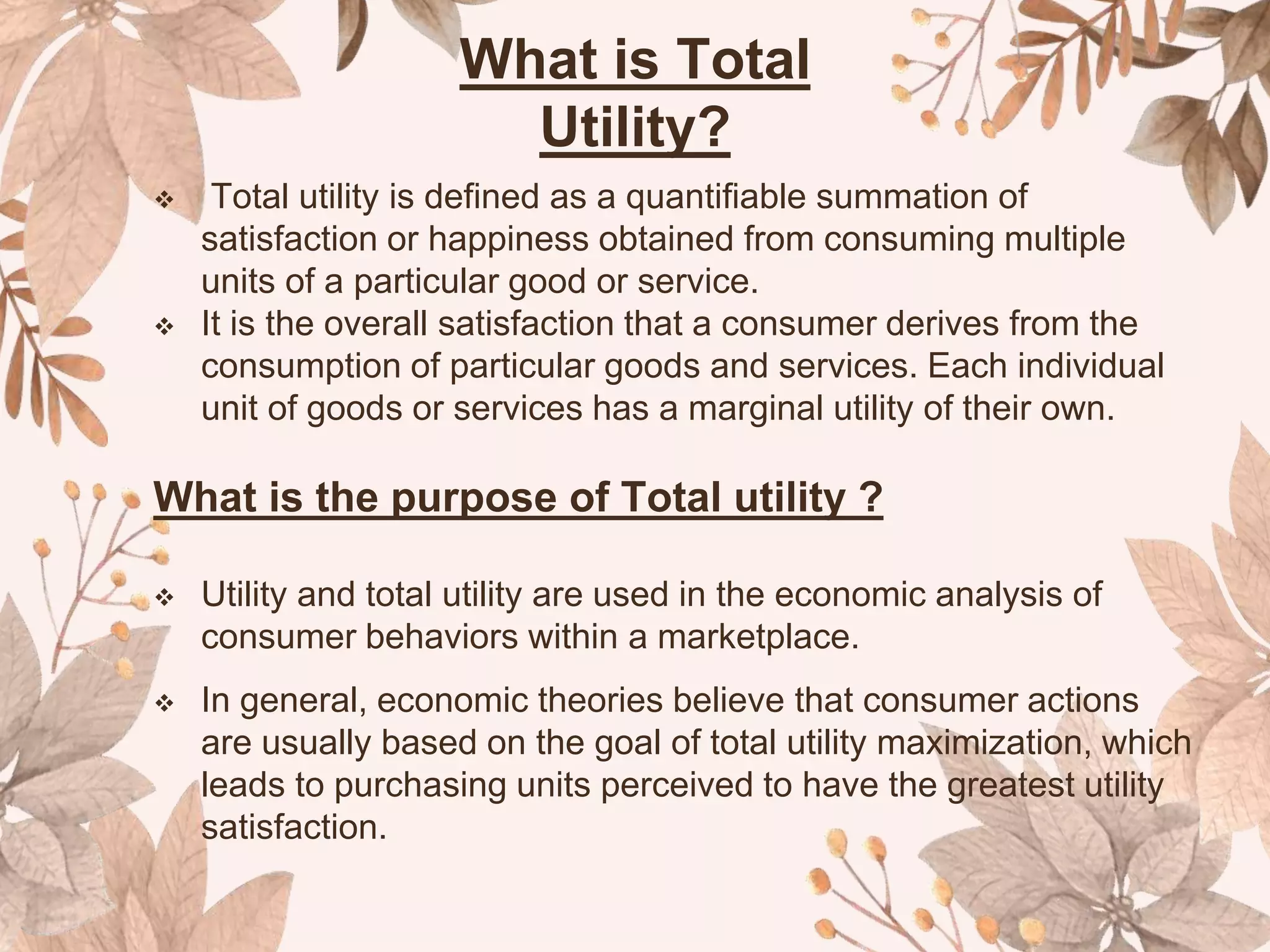 What is Total Utility?

❖ Total utility is defined as a quantifiable summation of satisfaction or happiness obtained from consuming multiple units of a particular good or service.
❖ It is the overall satisfaction that a consumer derives from the consumption of particular goods and services. Each individual unit of goods or services has a marginal utility of their own.

What is the purpose of Total utility ?

❖ Utility and total utility are used in the economic analysis of consumer behaviors within a marketplace.

❖ In general, economic theories believe that consumer actions are usually based on the goal of total utility maximization, which leads to purchasing units perceived to have the greatest utility satisfaction.